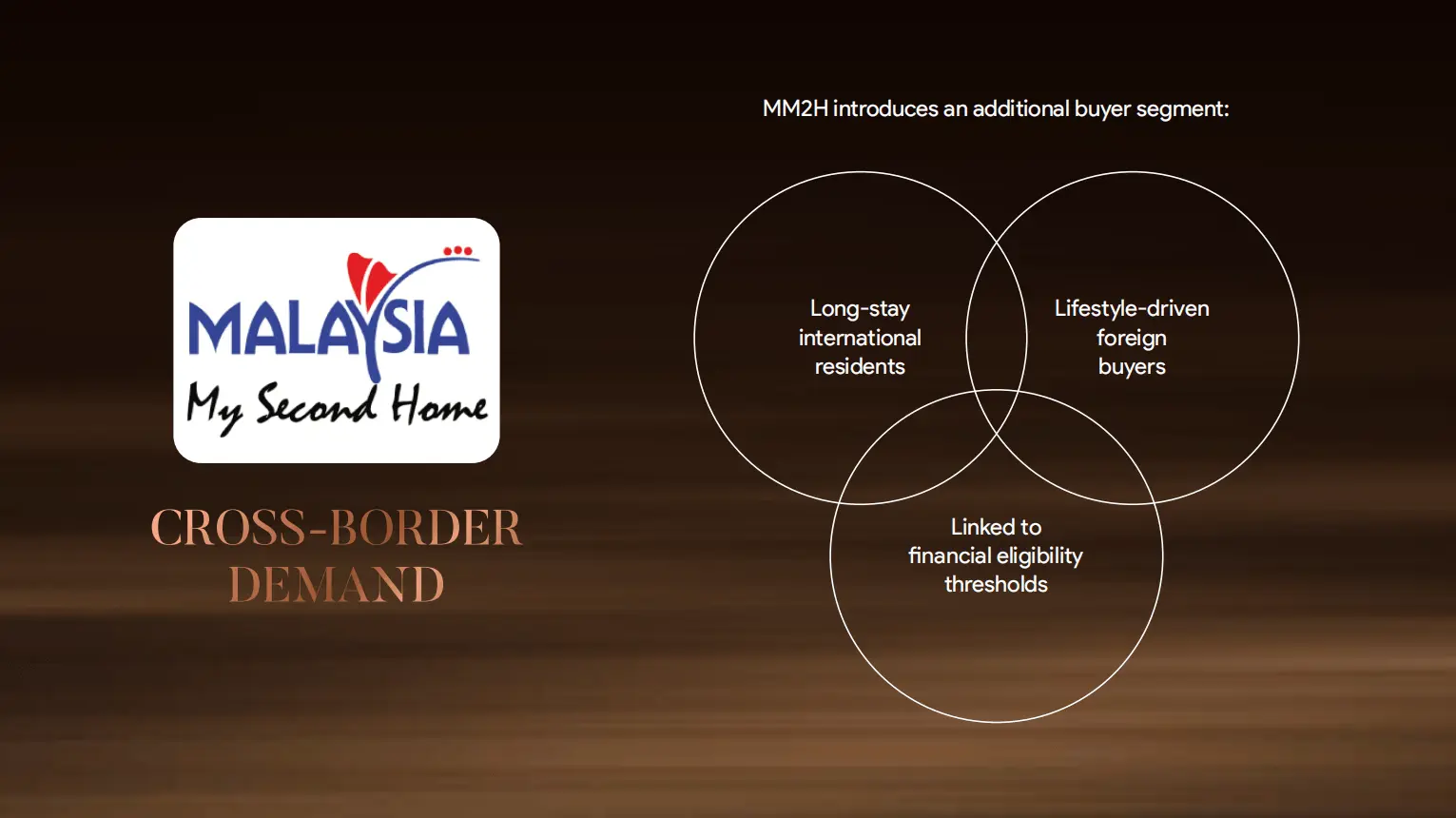 MALAYSIA
My Second Home

CROSS-BORDER DEMAND

MM2H introduces an additional buyer segment:

Long-stay international residents

Lifestyle-driven foreign buyers

Linked to financial eligibility thresholds